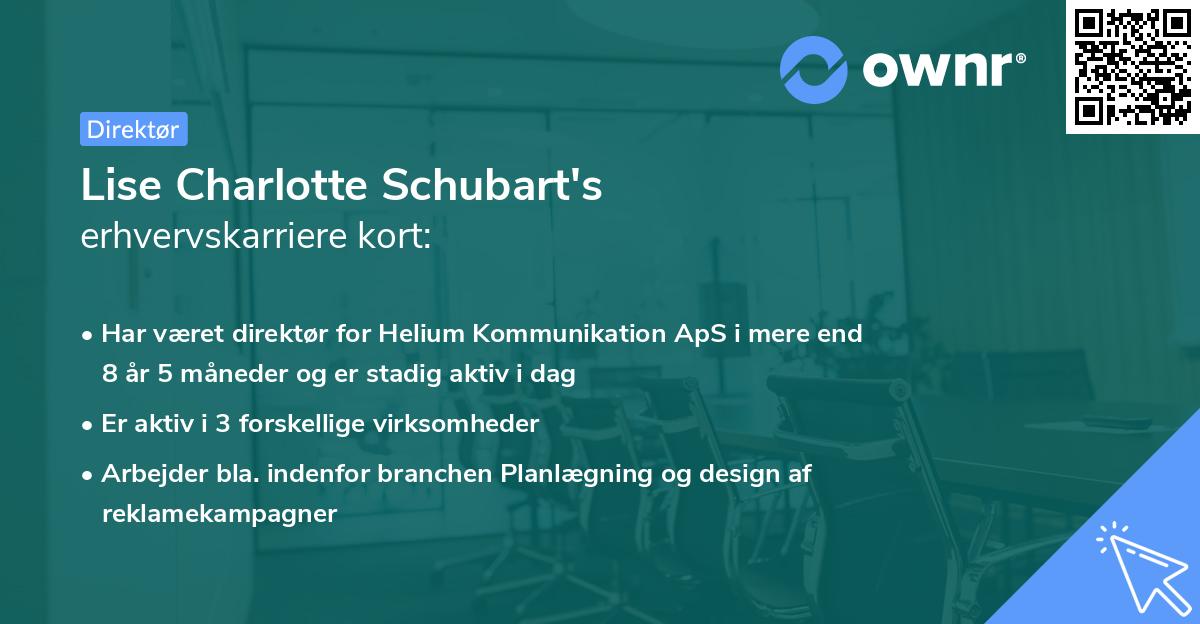 ownr®

Direktør

Lise Charlotte Schubart's
erhvervskarriere kort:

• Har været direktør for Helium Kommunikation ApS i mere end 8 år 5 måneder og er stadig aktiv i dag

• Er aktiv i 3 forskellige virksomheder

• Arbejder bla. indenfor branchen Planlægning og design af reklamekampagner